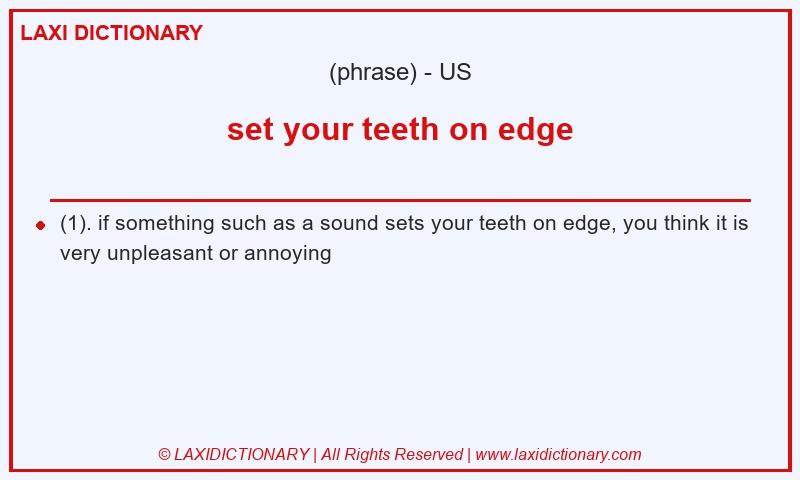 LAXI DICTIONARY

(phrase) - US

set your teeth on edge

(1). if something such as a sound sets your teeth on edge, you think it is very unpleasant or annoying

© LAXIDICTIONARY | All Rights Reserved | www.laxidictionary.com